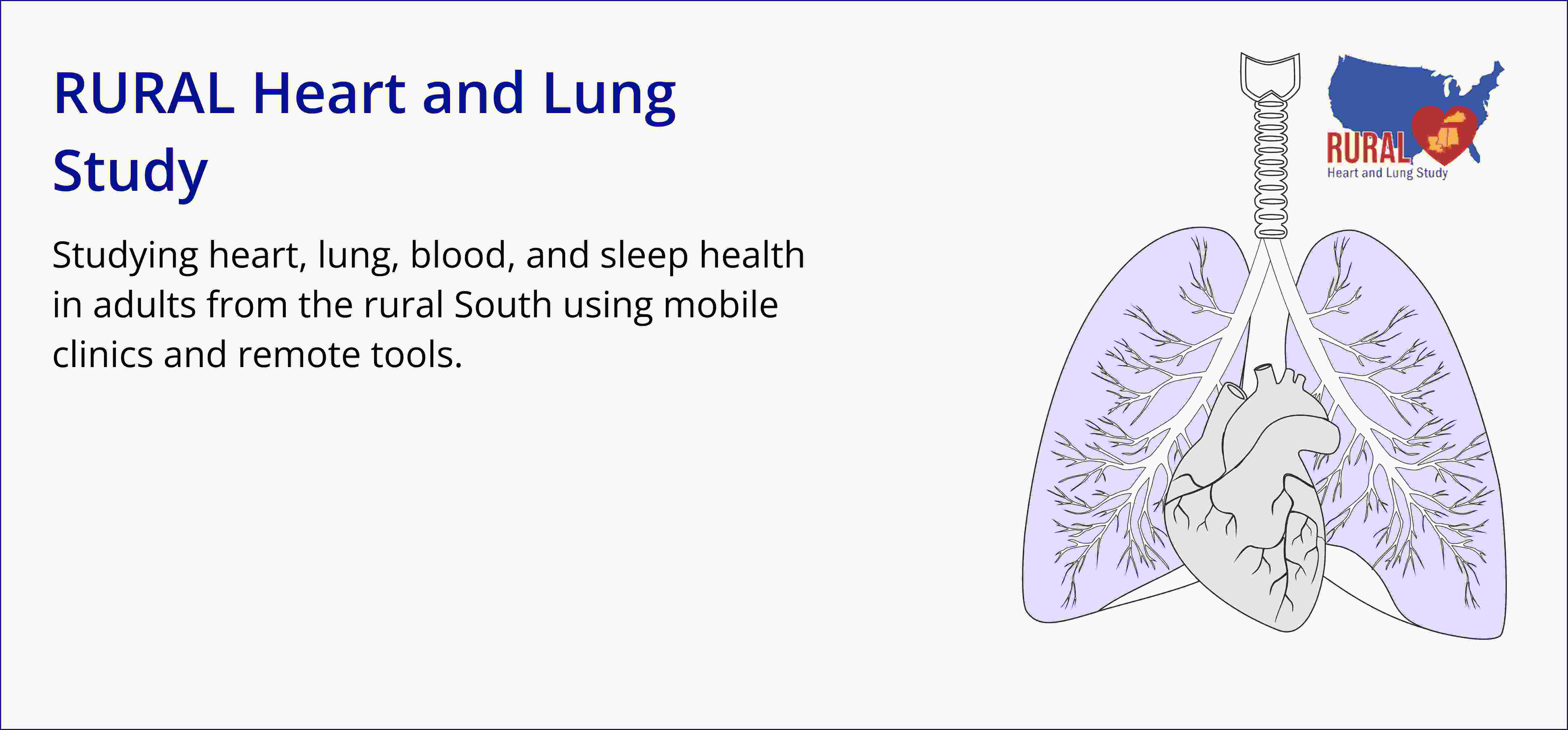 RURAL Heart and Lung Study

Studying heart, lung, blood, and sleep health in adults from the rural South using mobile clinics and remote tools.

RURAL
Heart and Lung Study